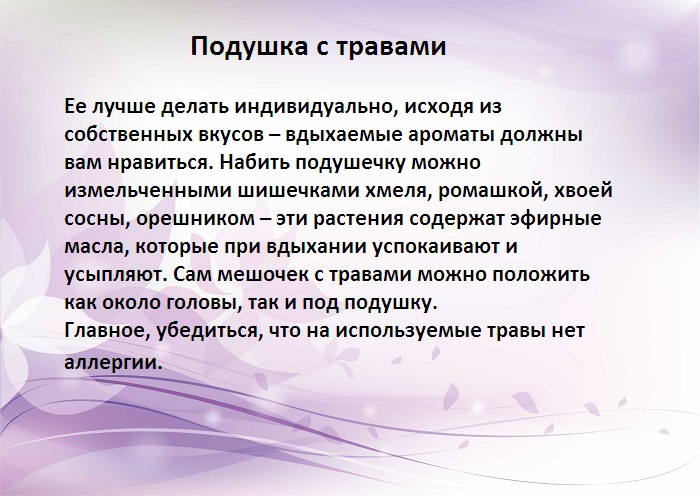 Подушка с травами

Ее лучше делать индивидуально, исходя из собственных вкусов – вдыхаемые ароматы должны вам нравиться. Набить подушечку можно измельченными шишечками хмеля, ромашкой, хвоей сосны, орешником – эти растения содержат эфирные масла, которые при вдыхании успокаивают и усыпляют. Сам мешочек с травами можно положить как около головы, так и под подушку.
Главное, убедиться, что на используемые травы нет аллергии.